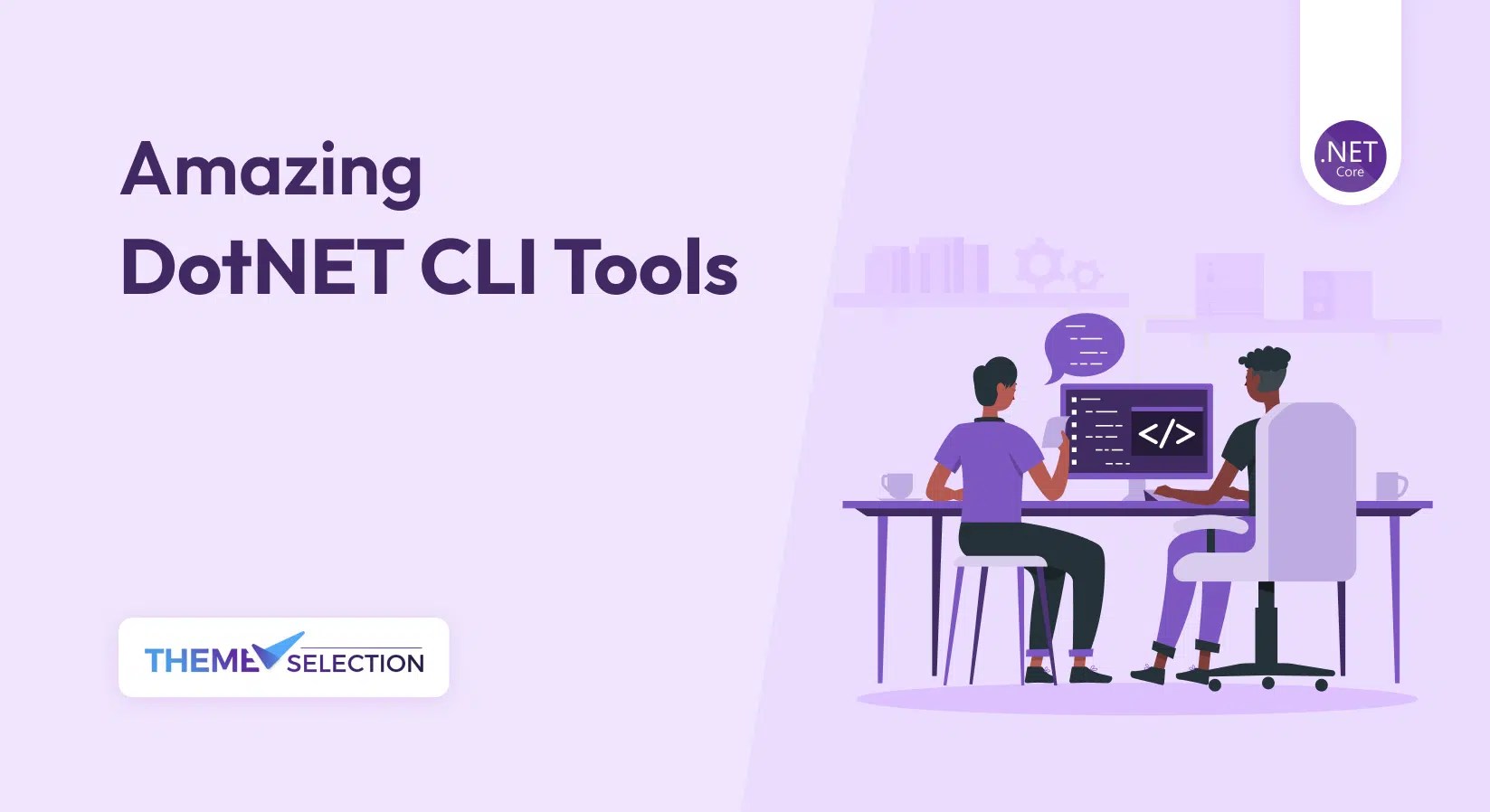 Amazing
DotNET CLI Tools

.NET
Core

</>

THEME SELECTION